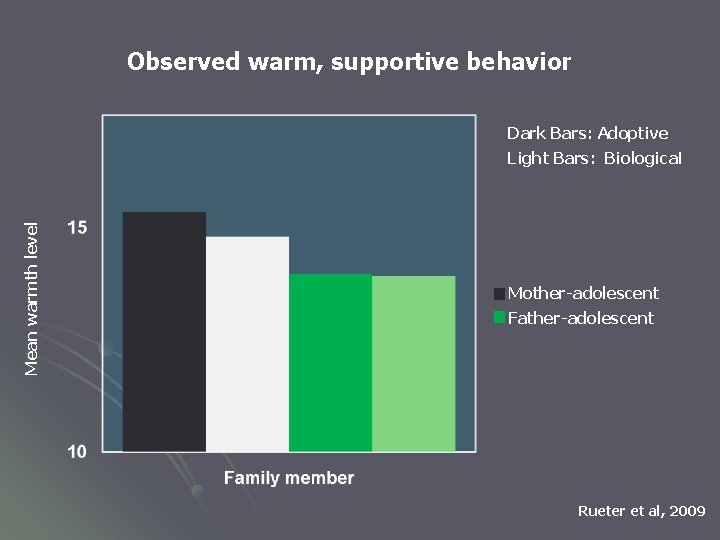 Observed warm, supportive behavior

Dark Bars: Adoptive
Light Bars: Biological

Mean warmth level

15

10

Mother-adolescent
Father-adolescent

Family member

Rueter et al, 2009